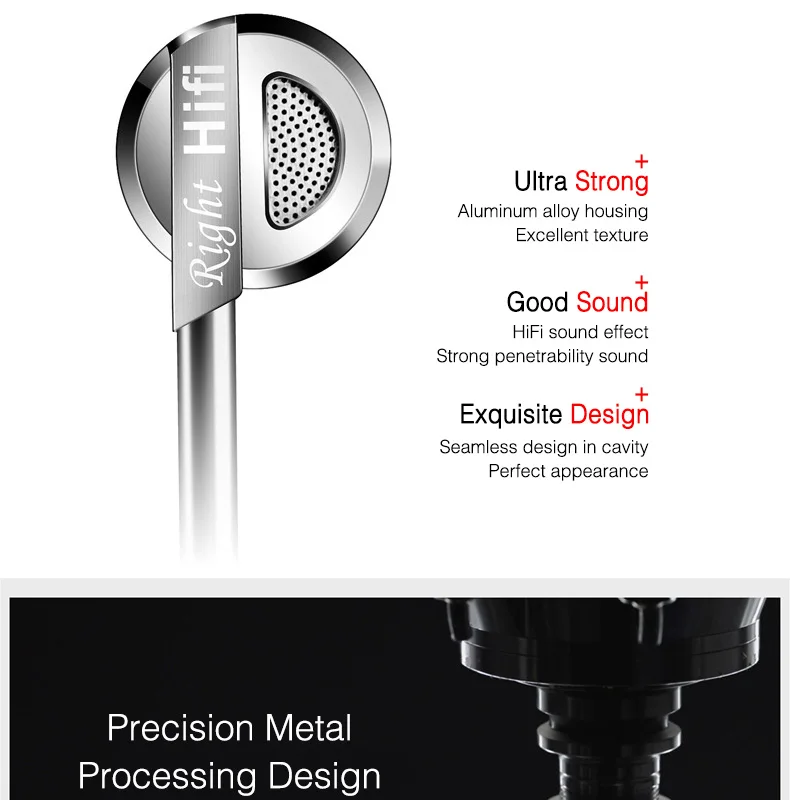 Right Hifi

Ultra Strong +
Aluminum alloy housing
Excellent texture

Good Sound +
HiFi sound effect
Strong penetrability sound

Exquisite Design +
Seamless design in cavity
Perfect appearance

Precision Metal
Processing Design